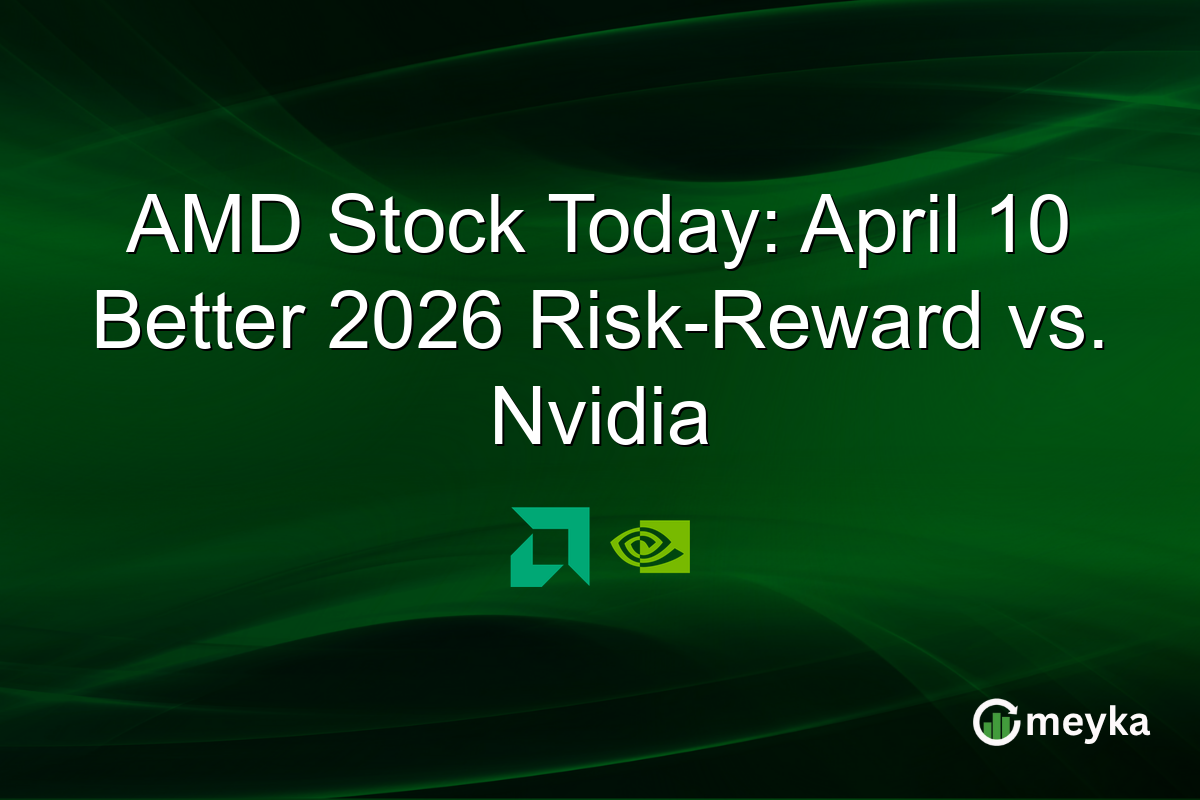 AMD Stock Today: April 10 Better 2026 Risk-Reward vs. Nvidia

meyka